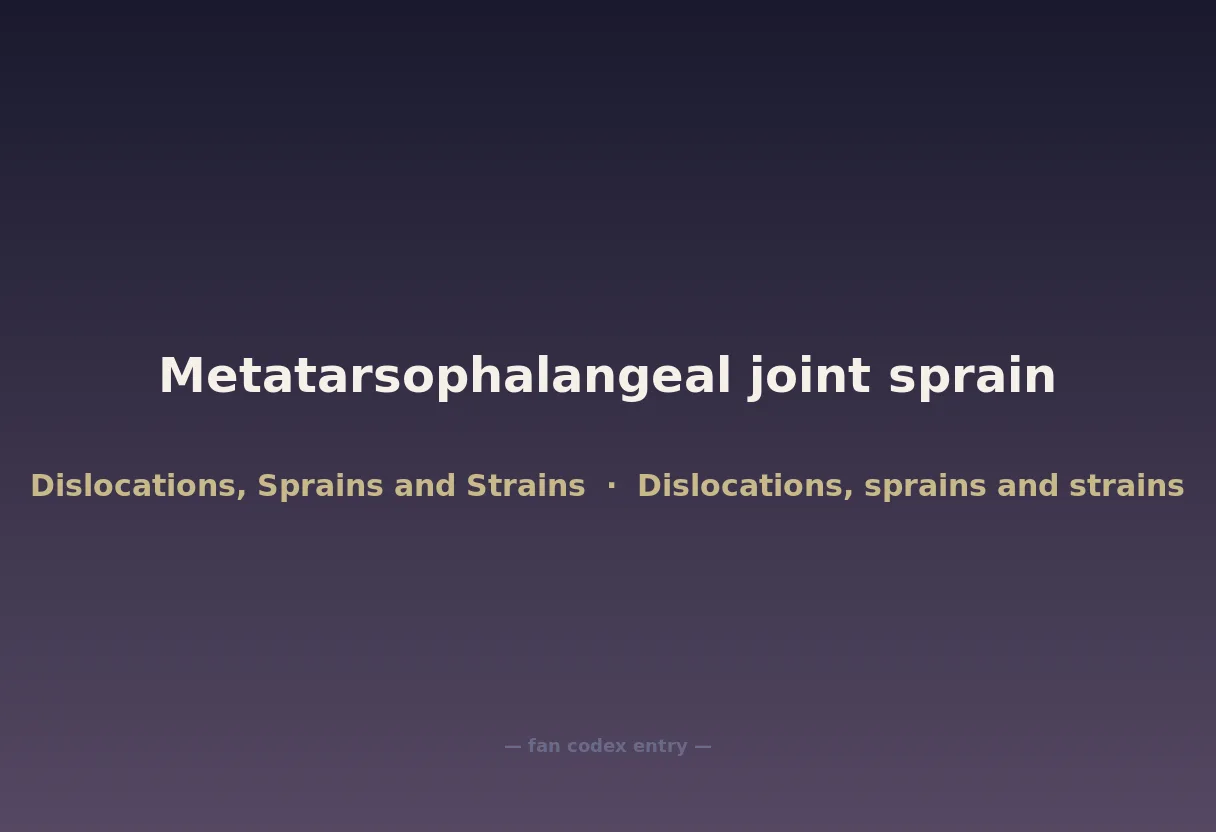 Metatarsophalangeal joint sprain

Dislocations, Sprains and Strains · Dislocations, sprains and strains

— fan codex entry —